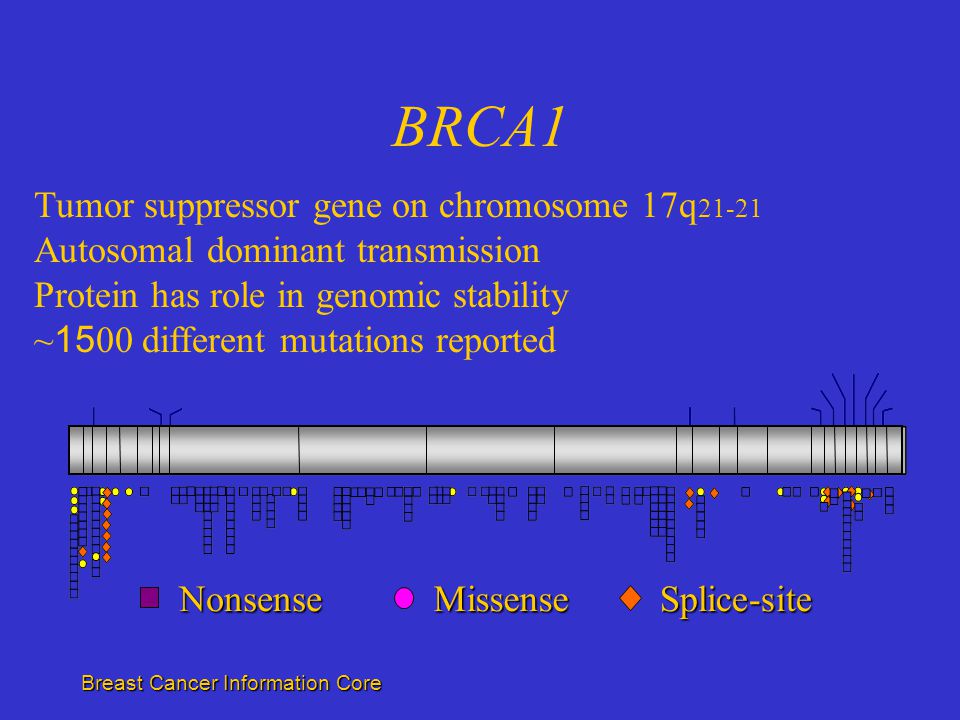 BRCA1

Tumor suppressor gene on chromosome 17q21-21
Autosomal dominant transmission
Protein has role in genomic stability
~1500 different mutations reported

Nonsense
Missense
Splice-site

Breast Cancer Information Core